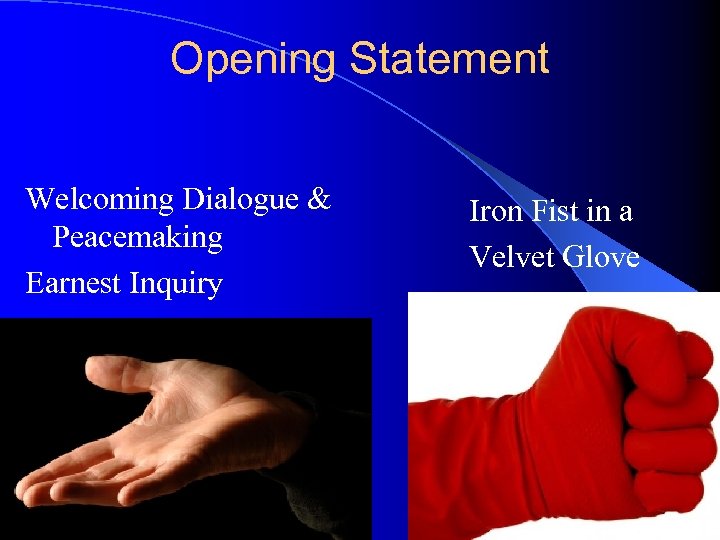 Opening Statement

Welcoming Dialogue & Peacemaking

Earnest Inquiry

Iron Fist in a

Velvet Glove